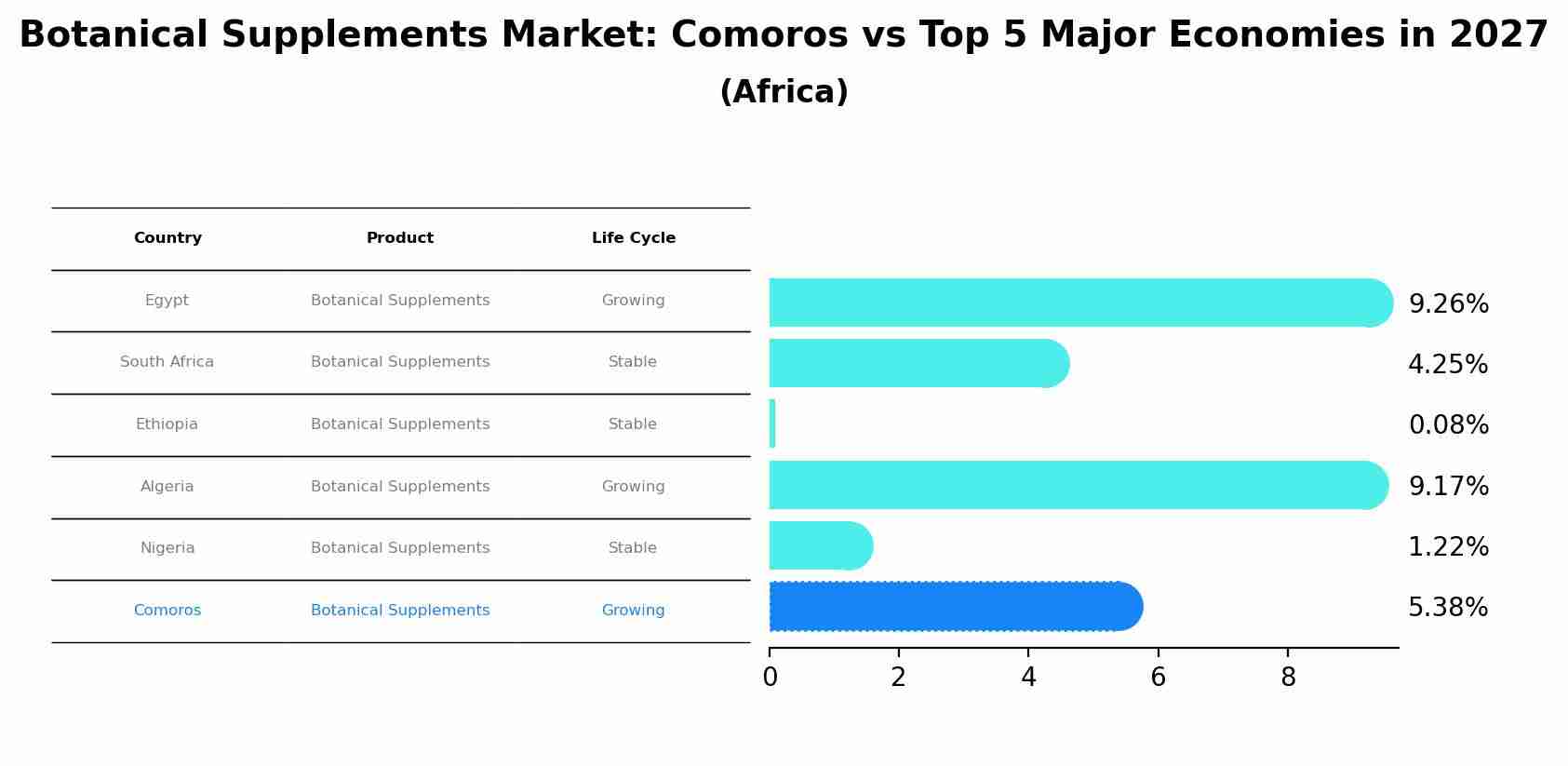 Botanical Supplements Market: Comoros vs Top 5 Major Economies in 2027
(Africa)

| Country | Product | Life Cycle |
|---|---|---|
| Egypt | Botanical Supplements | Growing |
| South Africa | Botanical Supplements | Stable |
| Ethiopia | Botanical Supplements | Stable |
| Algeria | Botanical Supplements | Growing |
| Nigeria | Botanical Supplements | Stable |
| Comoros | Botanical Supplements | Growing |

9.26%
4.25%
0.08%
9.17%
1.22%
5.38%

0 2 4 6 8